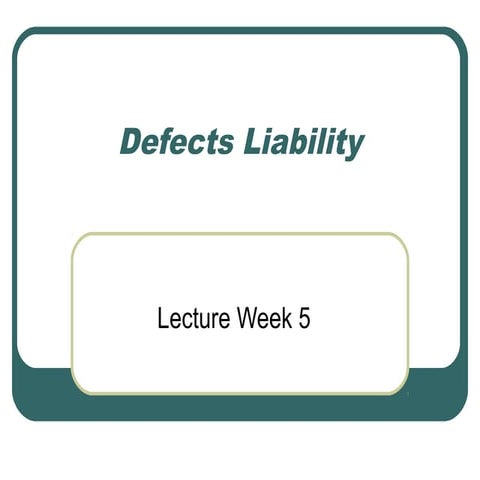 Defects Liability

Lecture Week 5